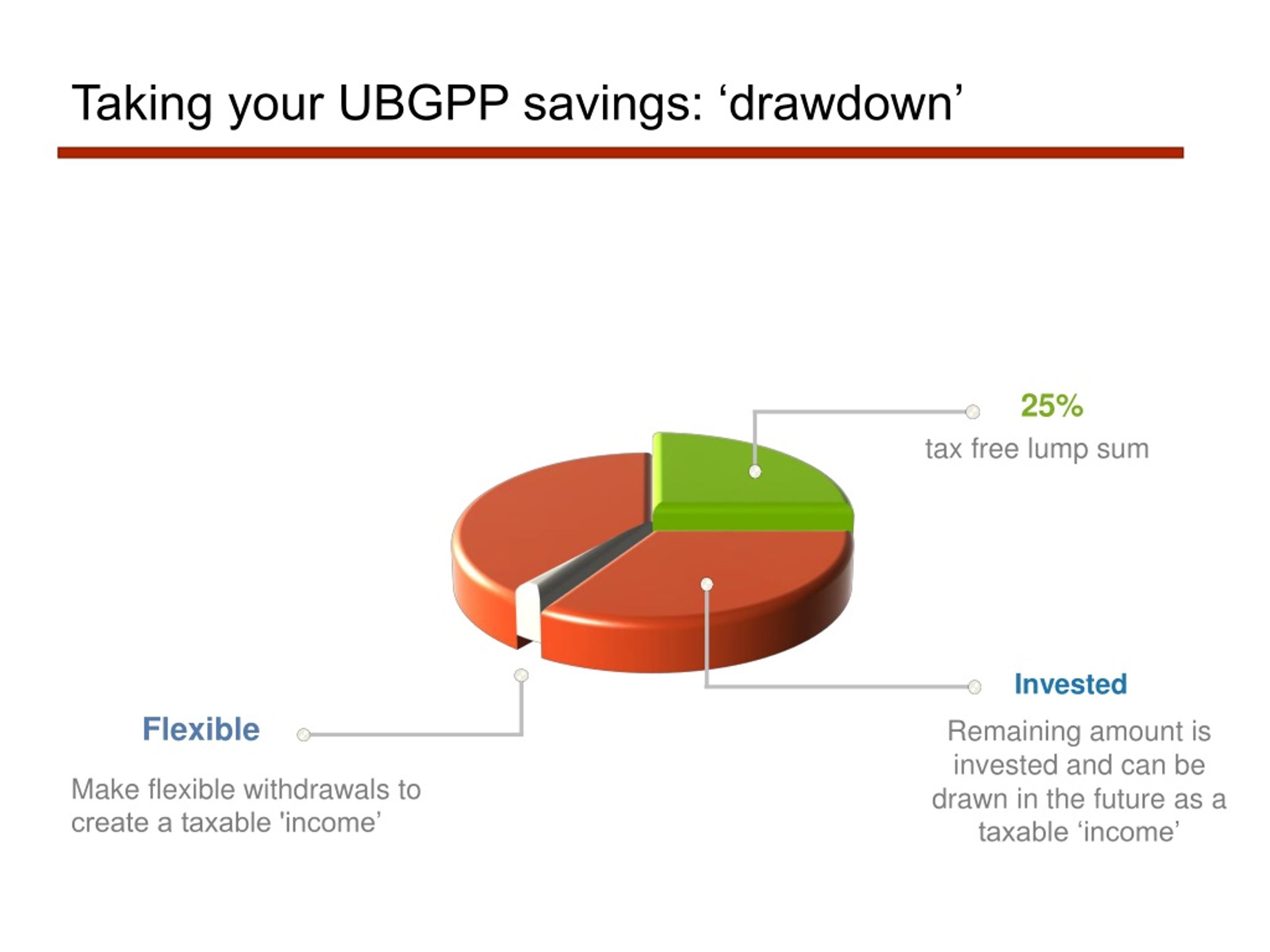 Taking your UBGPP savings: ‘drawdown’

25%
tax free lump sum

Invested
Remaining amount is invested and can be drawn in the future as a taxable ‘income’

Flexible
Make flexible withdrawals to create a taxable 'income’